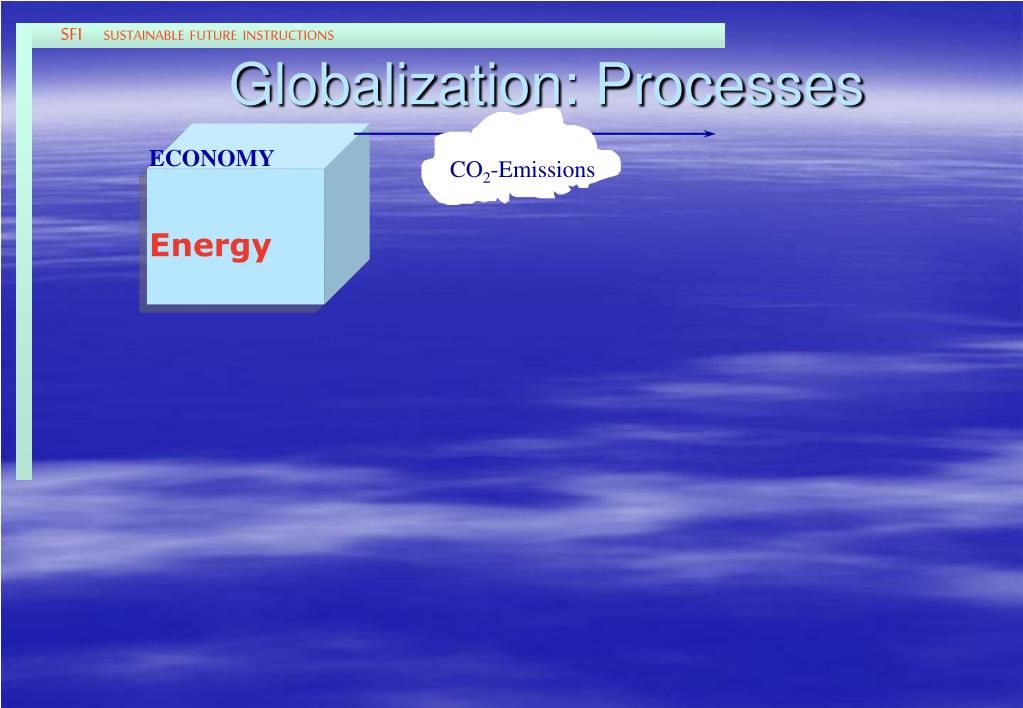 SFI SUSTAINABLE FUTURE INSTRUCTIONS

Globalization: Processes

ECONOMY

Energy

$CO_2$-Emissions